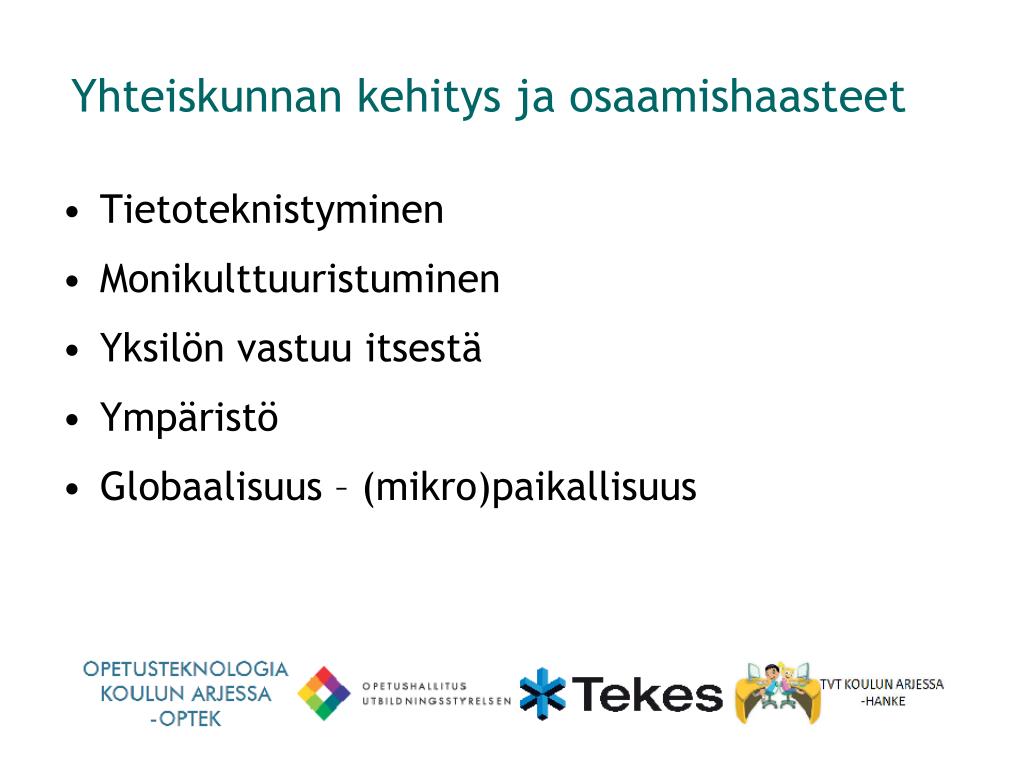 Yhteiskunnan kehitys ja osaamishaasteet

• Tietoteknistyminen
• Monikulttuuristuminen
• Yksilön vastuu itsestä
• Ympäristö
• Globaalisuus – (mikro)paikallisuus

OPETUSTEKNOLOGIA KOULUN ARJESSA -OPTEK

OPETUSHALLITUS UTBILDNINGSSTYRELSEN

Tekes

TVT KOULUN ARJESSA -HANKE